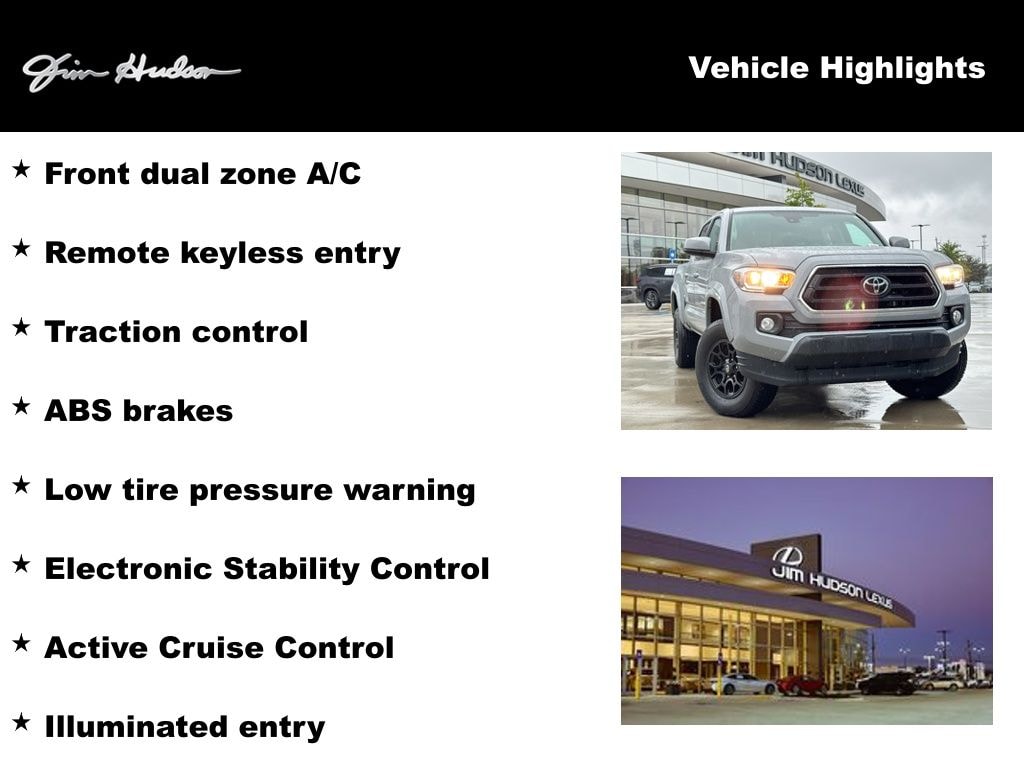 Jim Hudson

Vehicle Highlights

★ Front dual zone A/C

★ Remote keyless entry

★ Traction control

★ ABS brakes

★ Low tire pressure warning

★ Electronic Stability Control

★ Active Cruise Control

★ Illuminated entry

JIM HUDSON LEXUS

JIM HUDSON LEXUS